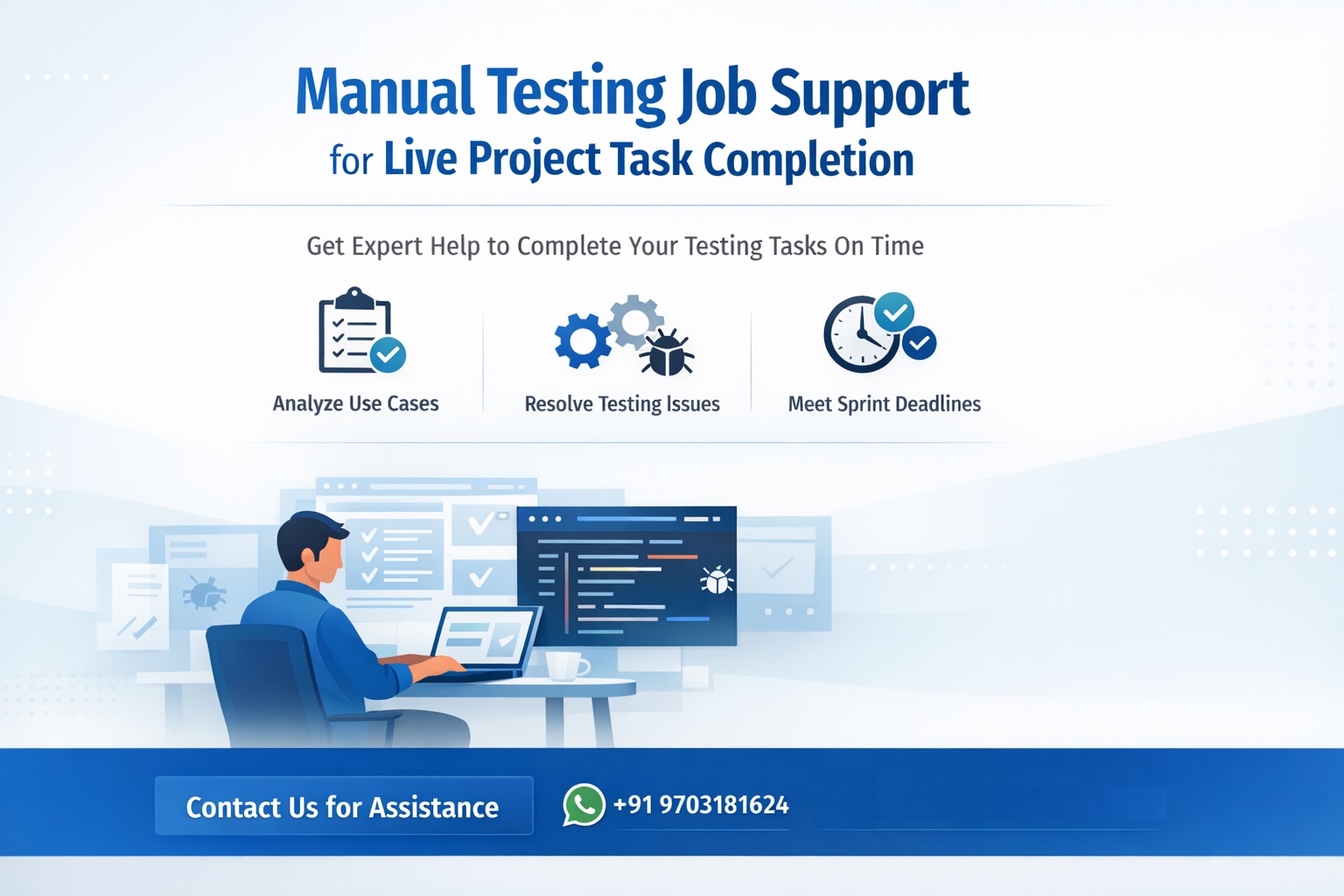 Manual Testing Job Support
for Live Project Task Completion

Get Expert Help to Complete Your Testing Tasks On Time

Analyze Use Cases

Resolve Testing Issues

Meet Sprint Deadlines

Contact Us for Assistance

+91 9703181624